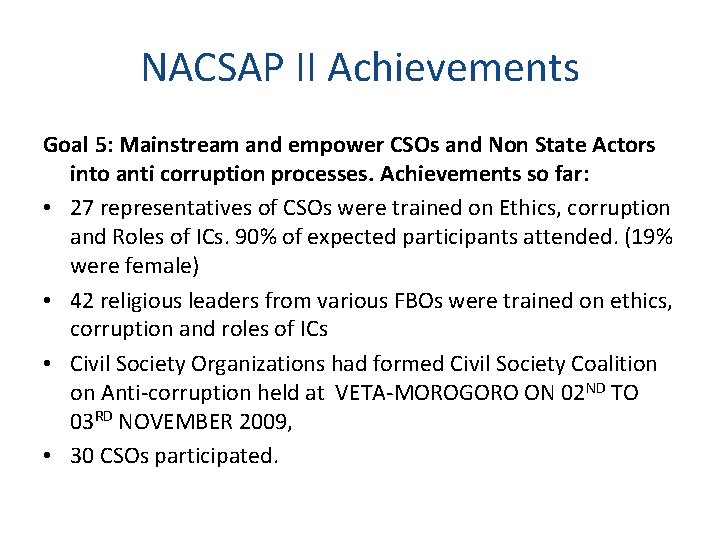 NACSAP II Achievements

Goal 5: Mainstream and empower CSOs and Non State Actors into anti corruption processes. Achievements so far:

• 27 representatives of CSOs were trained on Ethics, corruption and Roles of ICs. 90% of expected participants attended. (19% were female)
• 42 religious leaders from various FBOs were trained on ethics, corruption and roles of ICs
• Civil Society Organizations had formed Civil Society Coalition on Anti-corruption held at VETA-MOROGORO ON 02$^{ND}$ TO 03$^{RD}$ NOVEMBER 2009,
• 30 CSOs participated.